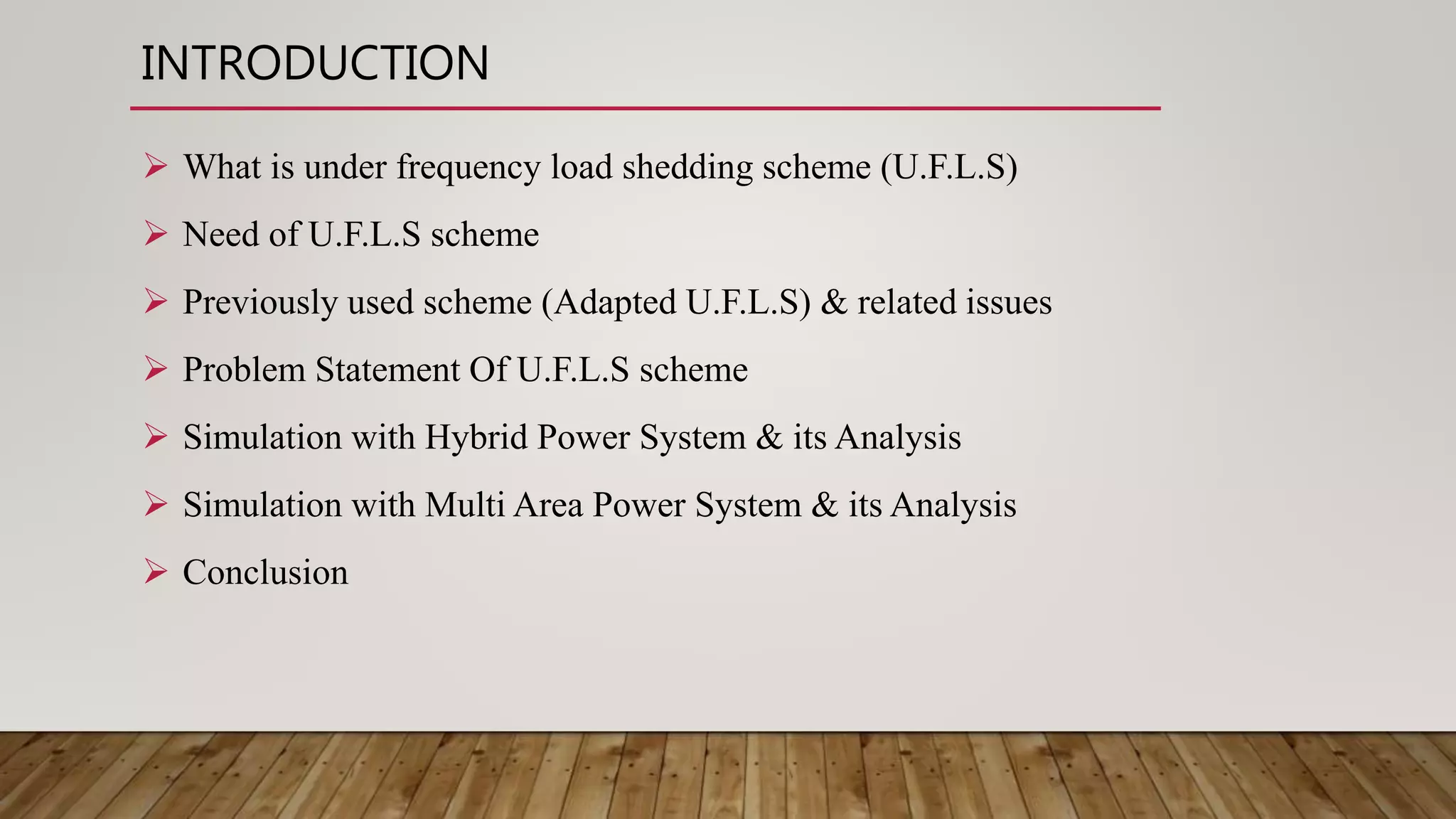 INTRODUCTION

➢ What is under frequency load shedding scheme (U.F.L.S)

➢ Need of U.F.L.S scheme

➢ Previously used scheme (Adapted U.F.L.S) & related issues

➢ Problem Statement Of U.F.L.S scheme

➢ Simulation with Hybrid Power System & its Analysis

➢ Simulation with Multi Area Power System & its Analysis

➢ Conclusion